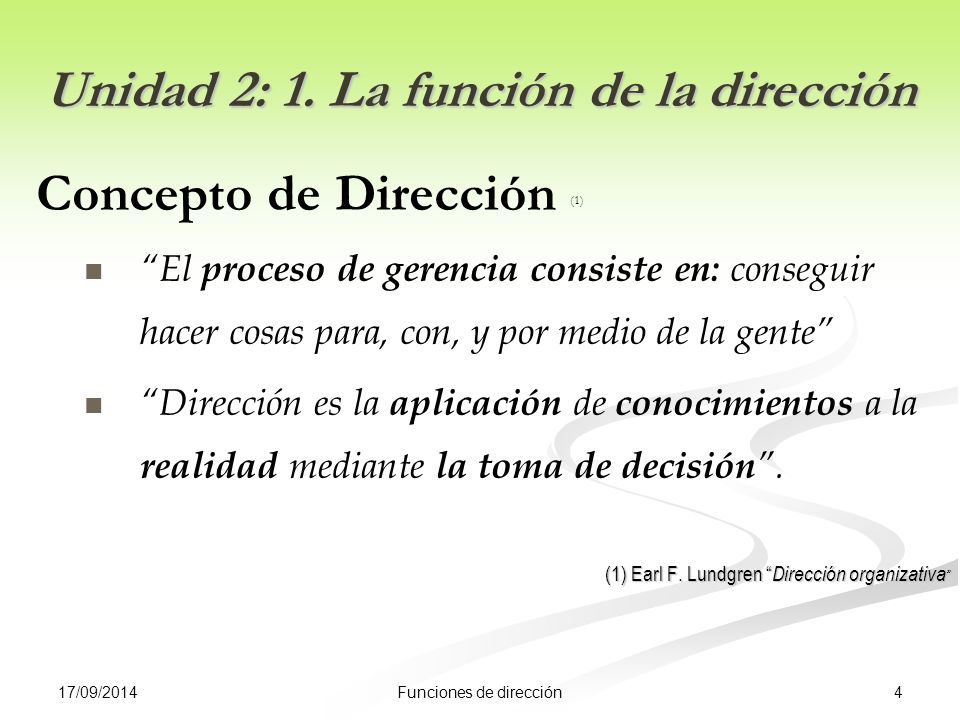 Unidad 2: 1. La función de la dirección

Concepto de Dirección (1)

“El proceso de gerencia consiste en: conseguir hacer cosas para, con, y por medio de la gente”

“Dirección es la aplicación de conocimientos a la realidad mediante la toma de decisión”.

(1) Earl F. Lundgren “Dirección organizativa”

17/09/2014

Funciones de dirección

4